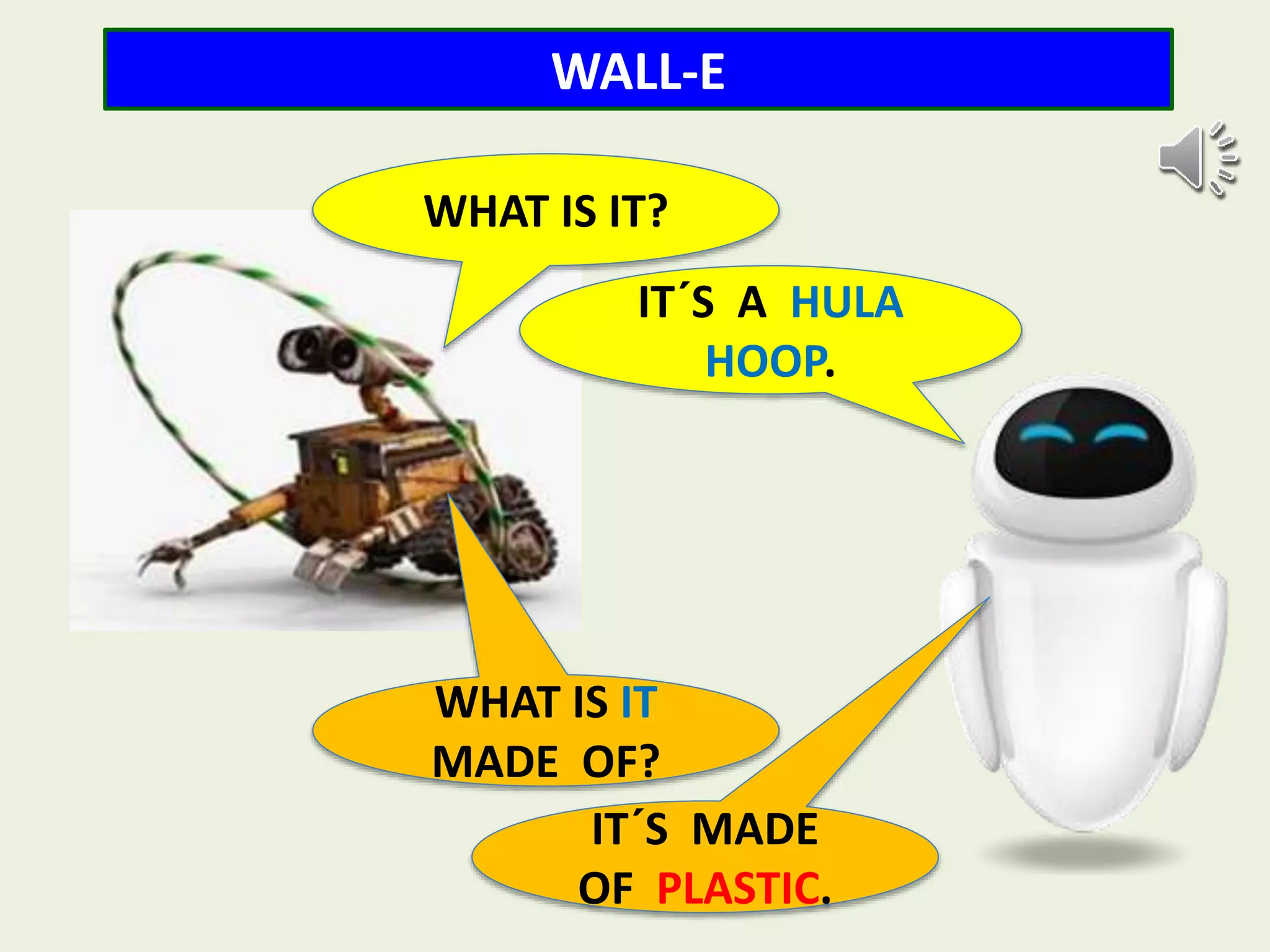 WALL-E

WHAT IS IT?

IT´S A HULA HOOP.

WHAT IS IT MADE OF?

IT´S MADE OF PLASTIC.